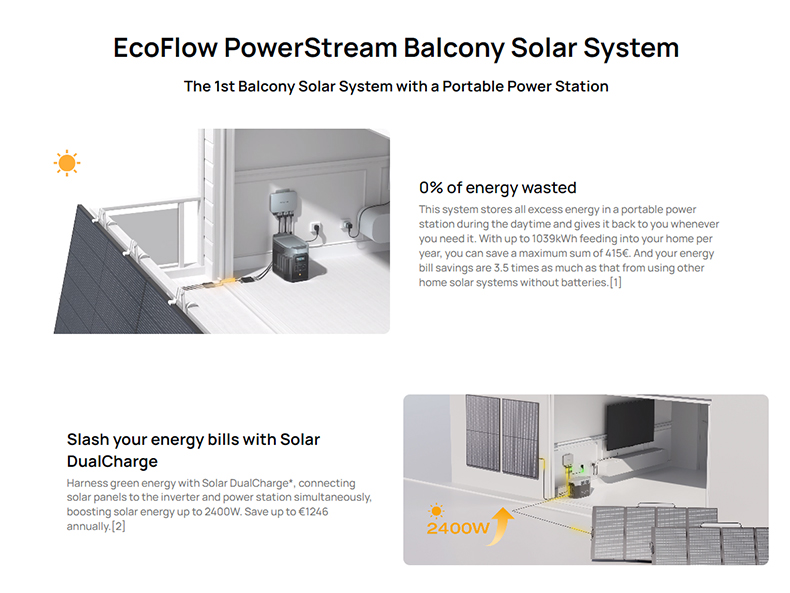 EcoFlow PowerStream Balcony Solar System

The 1st Balcony Solar System with a Portable Power Station

0% of energy wasted

This system stores all excess energy in a portable power station during the daytime and gives it back to you whenever you need it. With up to 1039kWh feeding into your home per year, you can save a maximum sum of 415€. And your energy bill savings are 3.5 times as much as that from using other home solar systems without batteries.[1]

Slash your energy bills with Solar DualCharge

Harness green energy with Solar DualCharge*, connecting solar panels to the inverter and power station simultaneously, boosting solar energy up to 2400W. Save up to €1246 annually.[2]

2400W